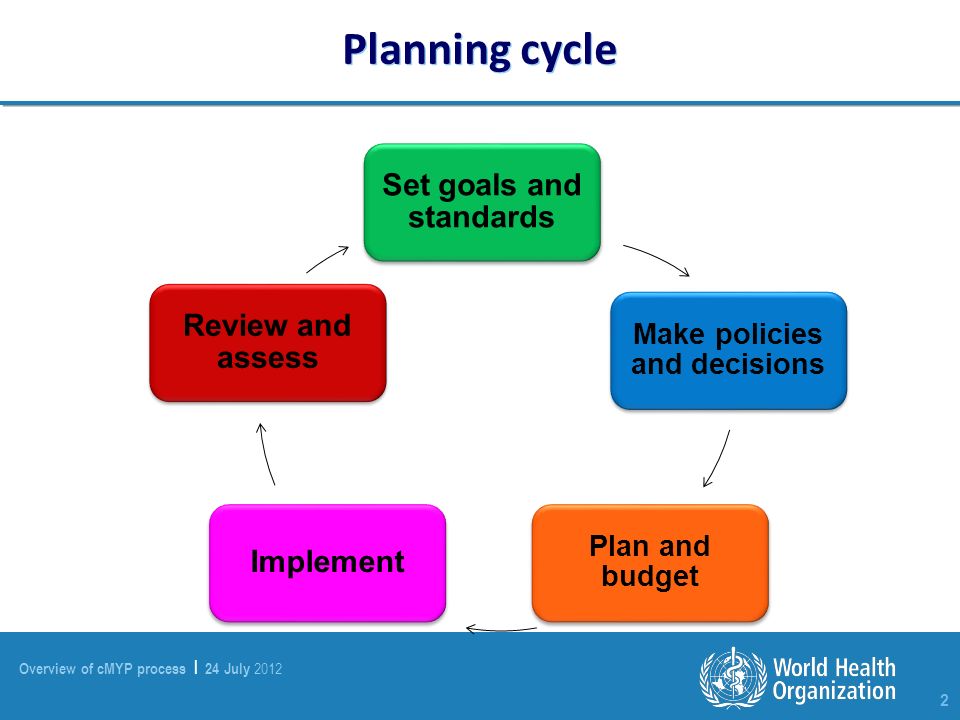 Planning cycle

Set goals and standards

Make policies and decisions

Plan and budget

Implement

Review and assess

Overview of cMYP process | 24 July 2012

World Health Organization

2